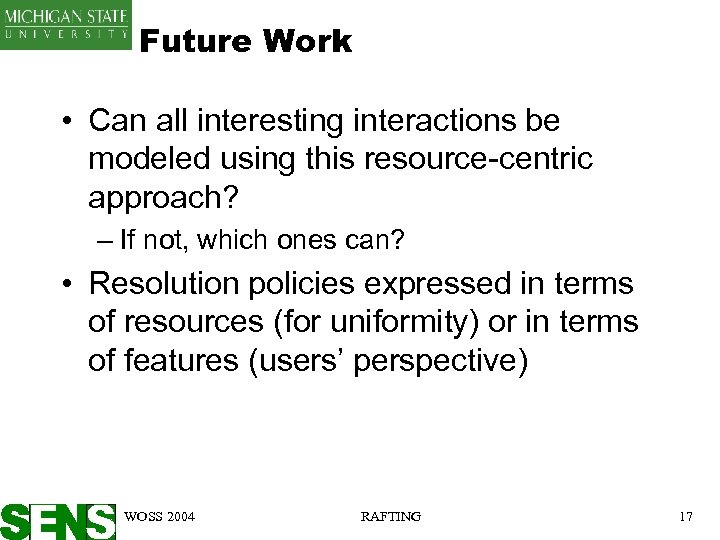 MICHIGAN STATE
UNIVERSITY

Future Work

• Can all interesting interactions be modeled using this resource-centric approach?
– If not, which ones can?

• Resolution policies expressed in terms of resources (for uniformity) or in terms of features (users' perspective)

SENS WOSS 2004 RAFTING 17